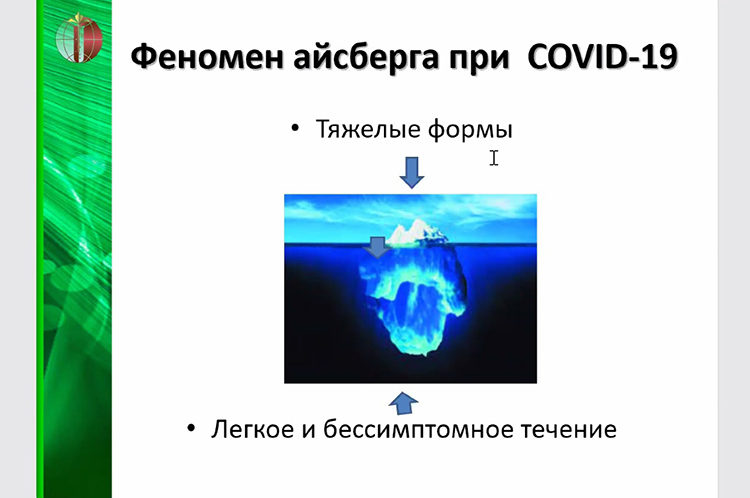 Феномен айсберга при COVID-19

• Тяжелые формы

• Легкое и бессимптомное течение